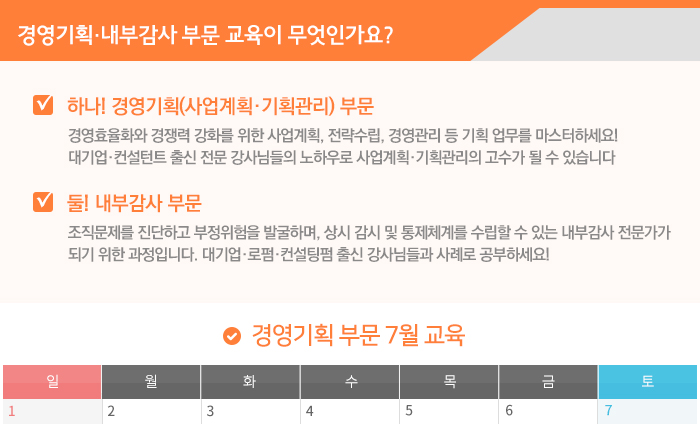 경영기획·내부감사 부문 교육이 무엇인가요?

하나! 경영기획(사업계획·기획관리) 부문

경영효율화와 경쟁력 강화를 위한 사업계획, 전략수립, 경영관리 등 기획 업무를 마스터하세요!
대기업·컨설턴트 출신 전문 강사님들의 노하우로 사업계획·기획관리의 고수가 될 수 있습니다

둘! 내부감사 부문

조직문제를 진단하고 부정위험을 발굴하며, 상시 감시 및 통제체계를 수립할 수 있는 내부감사 전문가가 되기 위한 과정입니다. 대기업·로펌·컨설팅펌 출신 강사님들과 사례로 공부하세요!

경영기획 부문 7월 교육

| 일 | 월 | 화 | 수 | 목 | 금 | 토 |
|---|---|---|---|---|---|---|
| 1 | 2 | 3 | 4 | 5 | 6 | 7 |